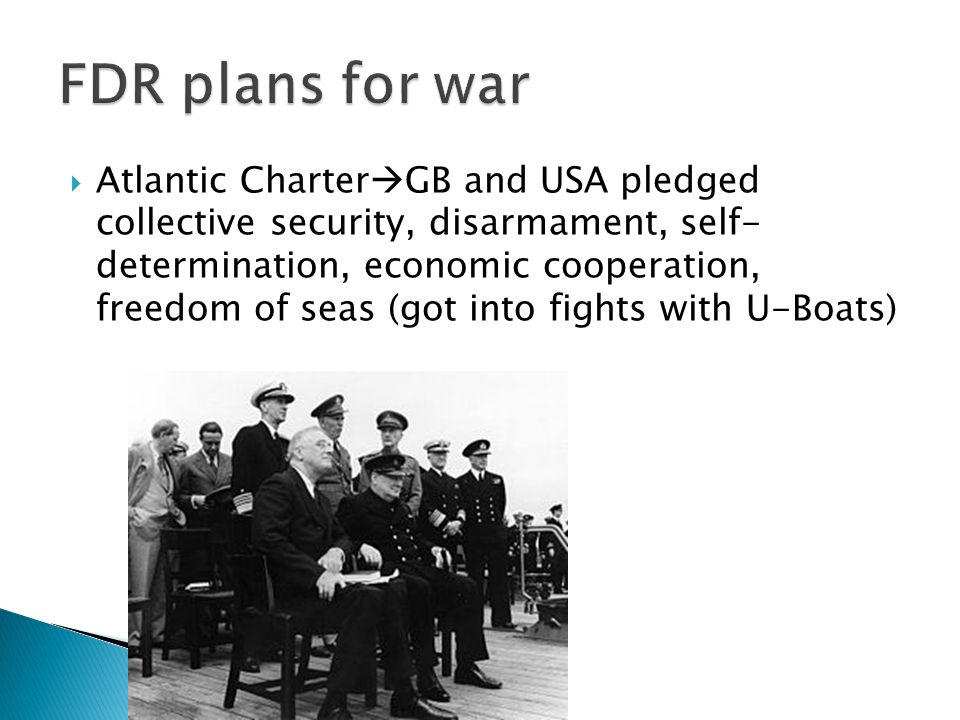 FDR plans for war

Atlantic Charter→GB and USA pledged collective security, disarmament, self-determination, economic cooperation, freedom of seas (got into fights with U-Boats)